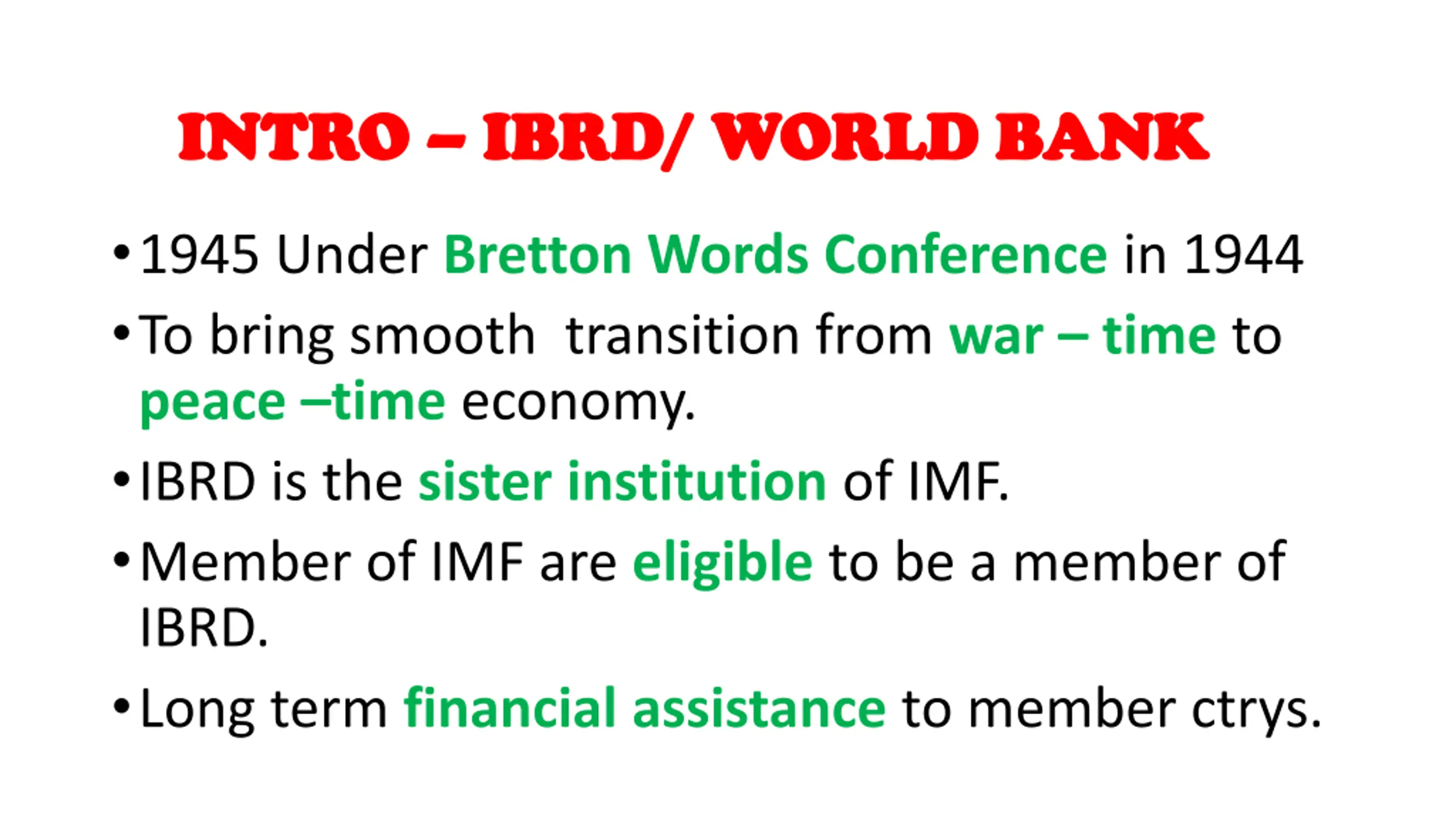 INTRO – IBRD/ WORLD BANK

• 1945 Under Bretton Words Conference in 1944

• To bring smooth transition from war – time to peace –time economy.

• IBRD is the sister institution of IMF.

• Member of IMF are eligible to be a member of IBRD.

• Long term financial assistance to member ctrys.